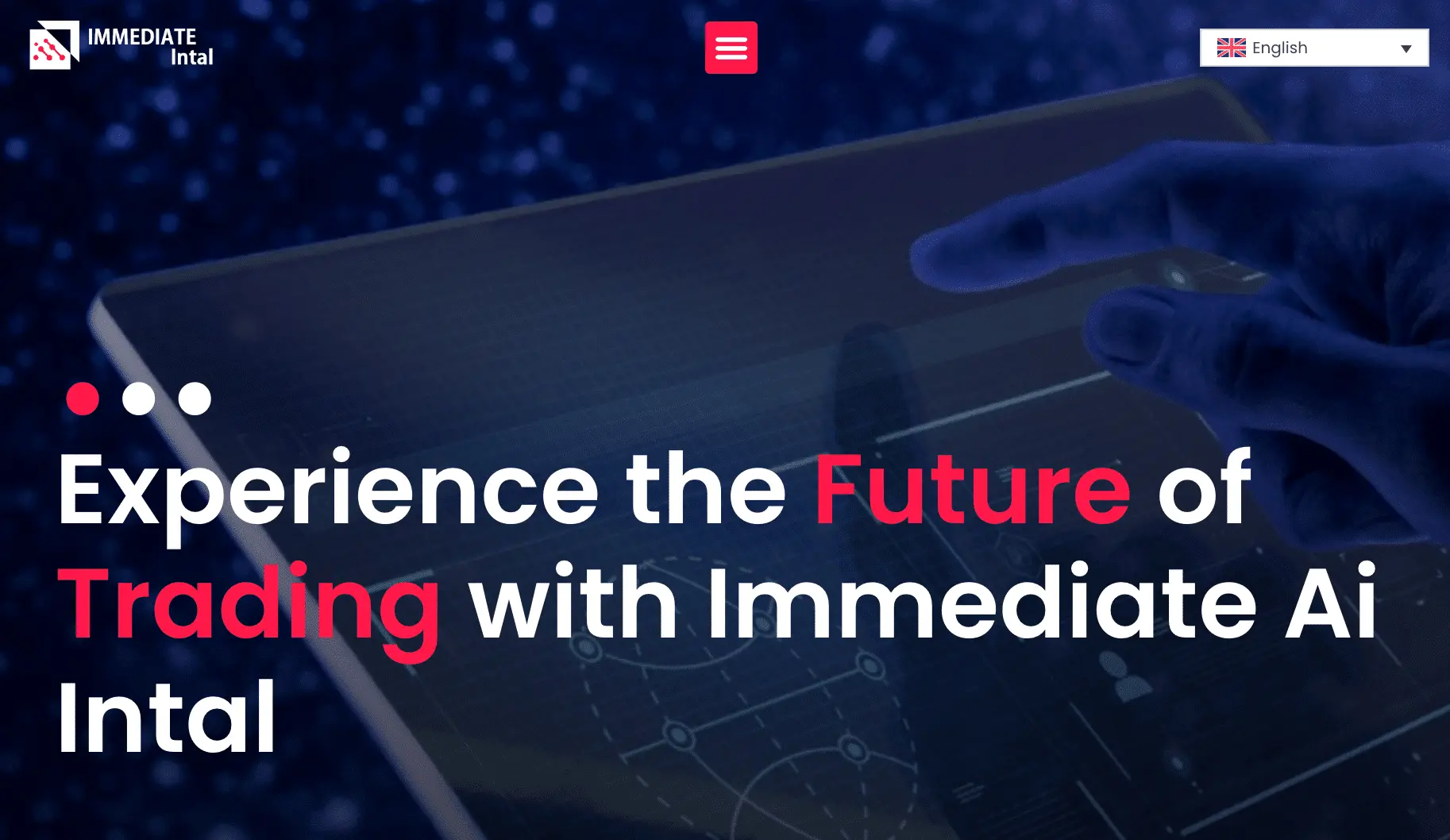 IMMEDIATE Intal

English

Experience the Future of Trading with Immediate Ai Intal